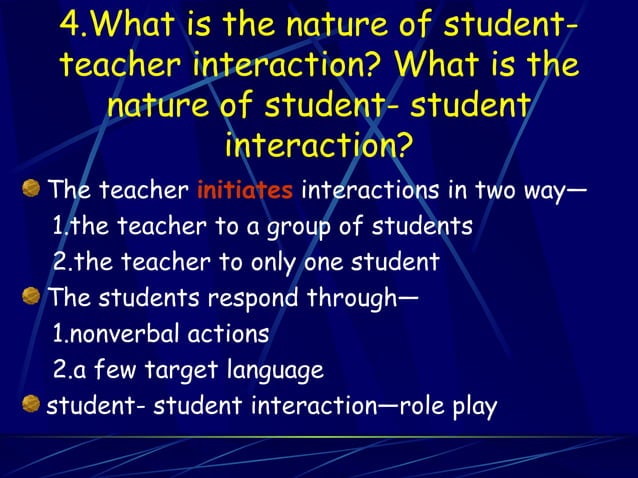 4.What is the nature of student-teacher interaction? What is the nature of student- student interaction?

The teacher initiates interactions in two way—
1.the teacher to a group of students
2.the teacher to only one student

The students respond through—
1.nonverbal actions
2.a few target language

student- student interaction—role play